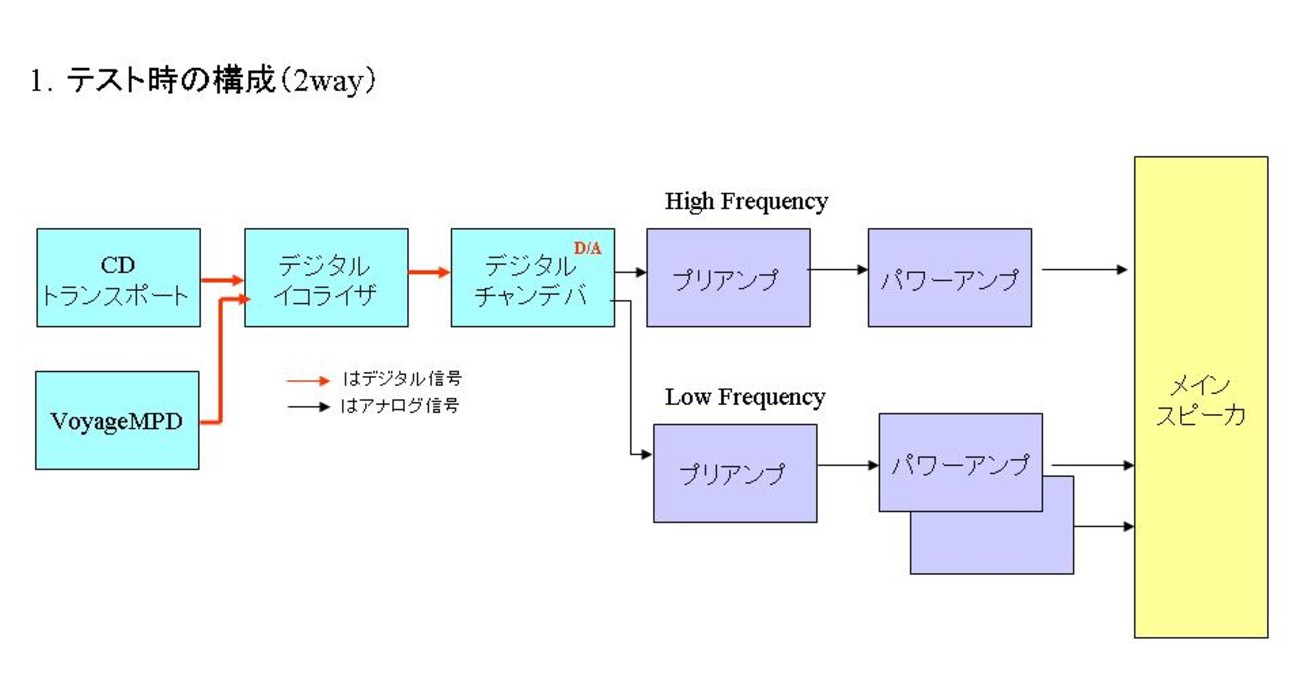 1. テスト時の構成（2way）

High Frequency

CD
トランスポート

デジタル
イコライザ

D/A
デジタル
チャンデバ

プリアンプ

パワーアンプ

VoyageMPD

はデジタル信号
はアナログ信号

Low Frequency

プリアンプ

パワーアンプ

メイン
スピーカ